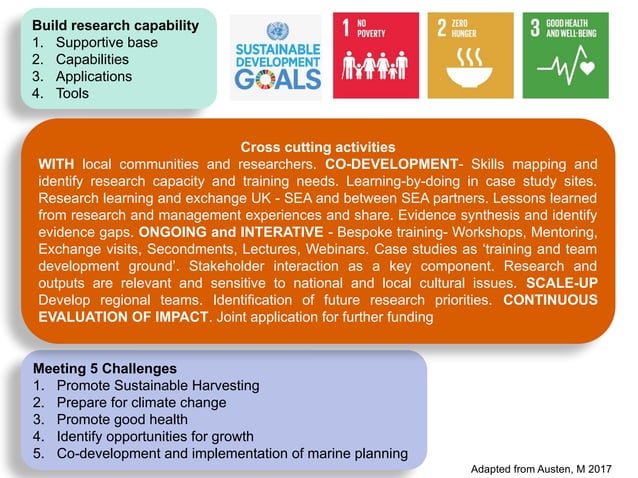 Build research capability
1. Supportive base
2. Capabilities
3. Applications
4. Tools

SUSTAINABLE DEVELOPMENT GOALS

1 NO POVERTY

2 ZERO HUNGER

3 GOOD HEALTH AND WELL-BEING

Cross cutting activities
WITH local communities and researchers. CO-DEVELOPMENT- Skills mapping and identify research capacity and training needs. Learning-by-doing in case study sites. Research learning and exchange UK - SEA and between SEA partners. Lessons learned from research and management experiences and share. Evidence synthesis and identify evidence gaps. ONGOING and INTERATIVE - Bespoke training- Workshops, Mentoring, Exchange visits, Secondments, Lectures, Webinars. Case studies as 'training and team development ground'. Stakeholder interaction as a key component. Research and outputs are relevant and sensitive to national and local cultural issues. SCALE-UP Develop regional teams. Identification of future research priorities. CONTINUOUS EVALUATION OF IMPACT. Joint application for further funding

Meeting 5 Challenges
1. Promote Sustainable Harvesting
2. Prepare for climate change
3. Promote good health
4. Identify opportunities for growth
5. Co-development and implementation of marine planning

Adapted from Austen, M 2017